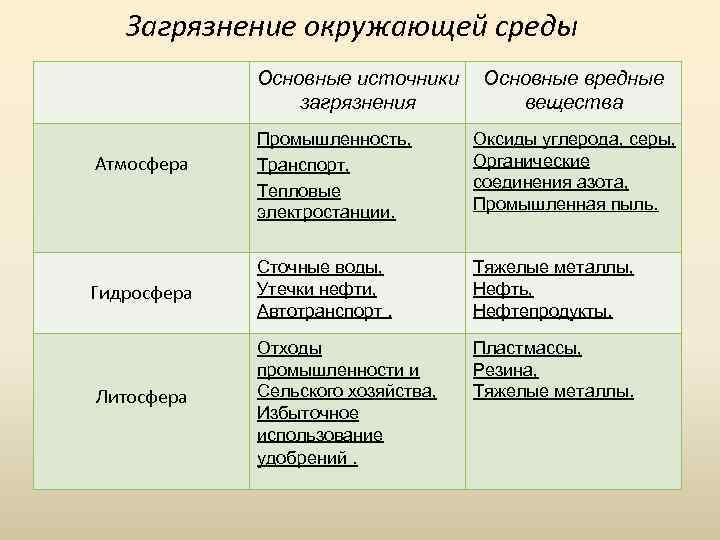 Загрязнение окружающей среды

|  | Основные источники загрязнения | Основные вредные вещества |
|---|---|---|
| Атмосфера | Промышленность, Транспорт, Тепловые электростанции. | Оксиды углерода, серы, Органические соединения азота, Промышленная пыль. |
| Гидросфера | Сточные воды, Утечки нефти, Автотранспорт . | Тяжелые металлы, Нефть, Нефтепродукты. |
| Литосфера | Отходы промышленности и Сельского хозяйства, Избыточное использование удобрений . | Пластмассы, Резина, Тяжелые металлы. |